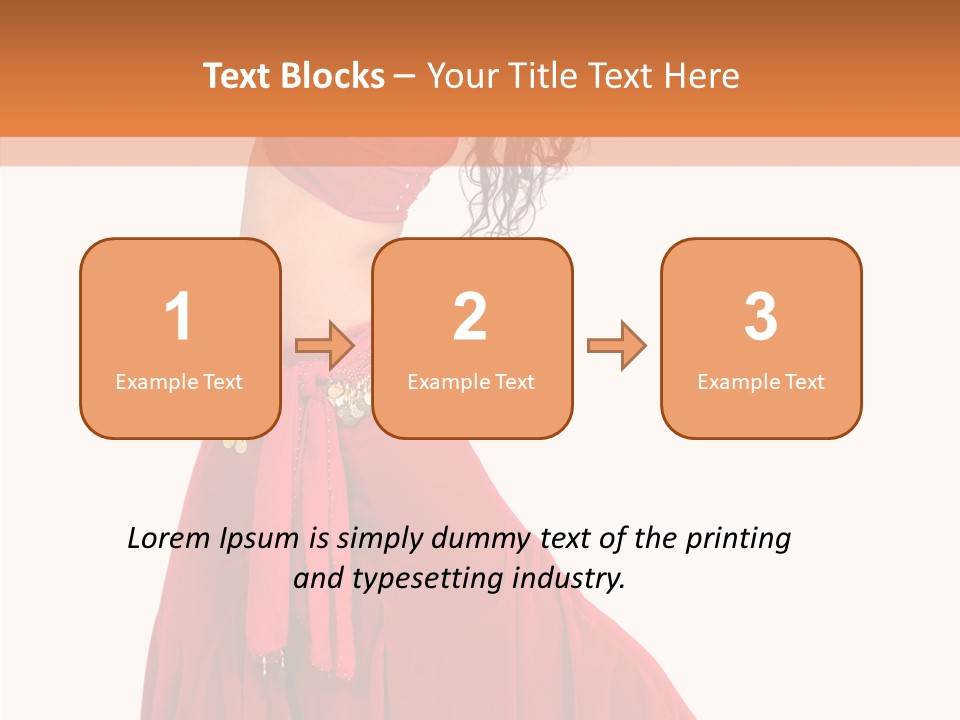 Text Blocks – Your Title Text Here

1
Example Text

2
Example Text

3
Example Text

Lorem Ipsum is simply dummy text of the printing and typesetting industry.